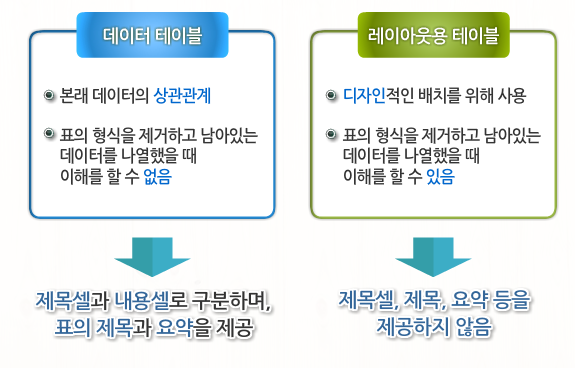 데이터 테이블

본래 데이터의 상관관계

표의 형식을 제거하고 남아있는 데이터를 나열했을 때 이해를 할 수 없음

제목셀과 내용셀로 구분하며, 표의 제목과 요약을 제공

레이아웃용 테이블

디자인적인 배치를 위해 사용

표의 형식을 제거하고 남아있는 데이터를 나열했을 때 이해를 할 수 있음

제목셀, 제목, 요약 등을 제공하지 않음